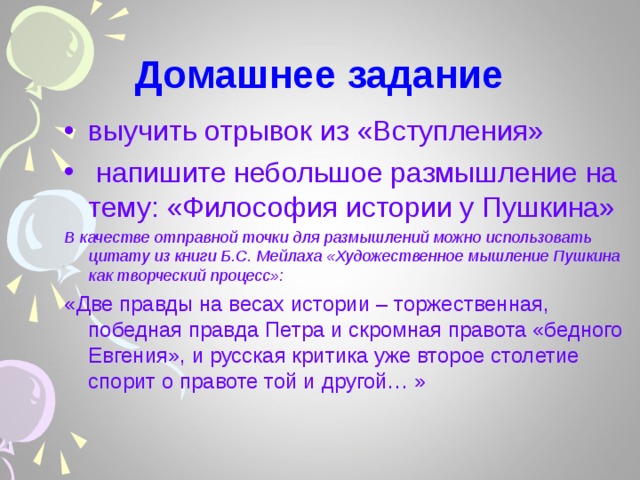 Домашнее задание

• выучить отрывок из «Вступления»

• напишите небольшое размышление на тему: «Философия истории у Пушкина»

В качестве отправной точки для размышлений можно использовать цитату из книги Б.С. Мейлаха «Художественное мышление Пушкина как творческий процесс»:

«Две правды на весах истории – торжественная, победная правда Петра и скромная правота «бедного Евгения», и русская критика уже второе столетие спорит о правоте той и другой… »